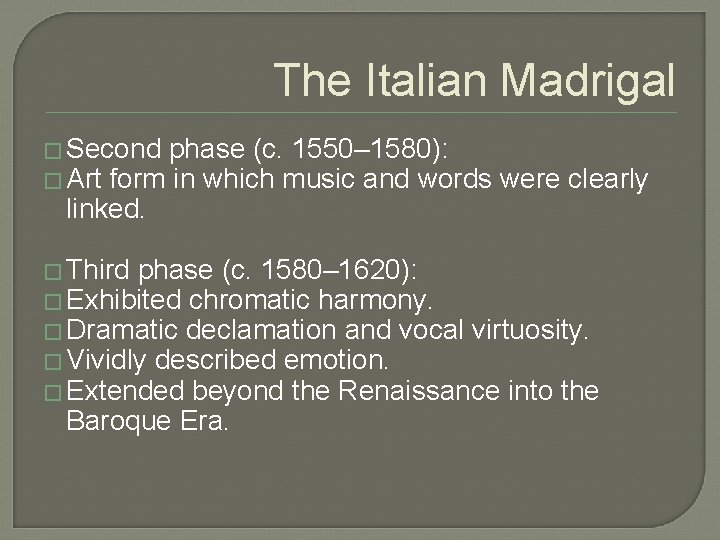 The Italian Madrigal

□ Second phase (c. 1550–1580):
□ Art form in which music and words were clearly linked.

□ Third phase (c. 1580–1620):
□ Exhibited chromatic harmony.
□ Dramatic declamation and vocal virtuosity.
□ Vividly described emotion.
□ Extended beyond the Renaissance into the Baroque Era.